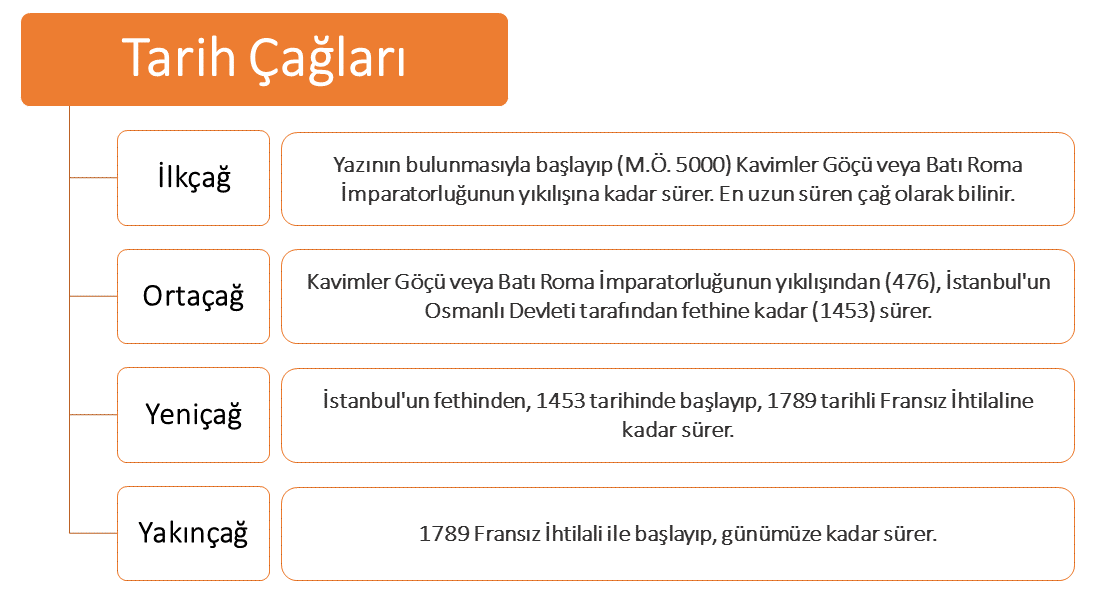 Tarih Çağları

İlkçağ

Yazının bulunmasıyla başlayıp (M.Ö. 5000) Kavimler Göçü veya Batı Roma İmparatorluğunun yıkılışına kadar sürer. En uzun süren çağ olarak bilinir.

Ortaçağ

Kavimler Göçü veya Batı Roma İmparatorluğunun yıkılışından (476), İstanbul'un Osmanlı Devleti tarafından fethine kadar (1453) sürer.

Yeniçağ

İstanbul'un fethinden, 1453 tarihinde başlayıp, 1789 tarihli Fransız İhtilaline kadar sürer.

Yakınçağ

1789 Fransız İhtilali ile başlayıp, günümüze kadar sürer.